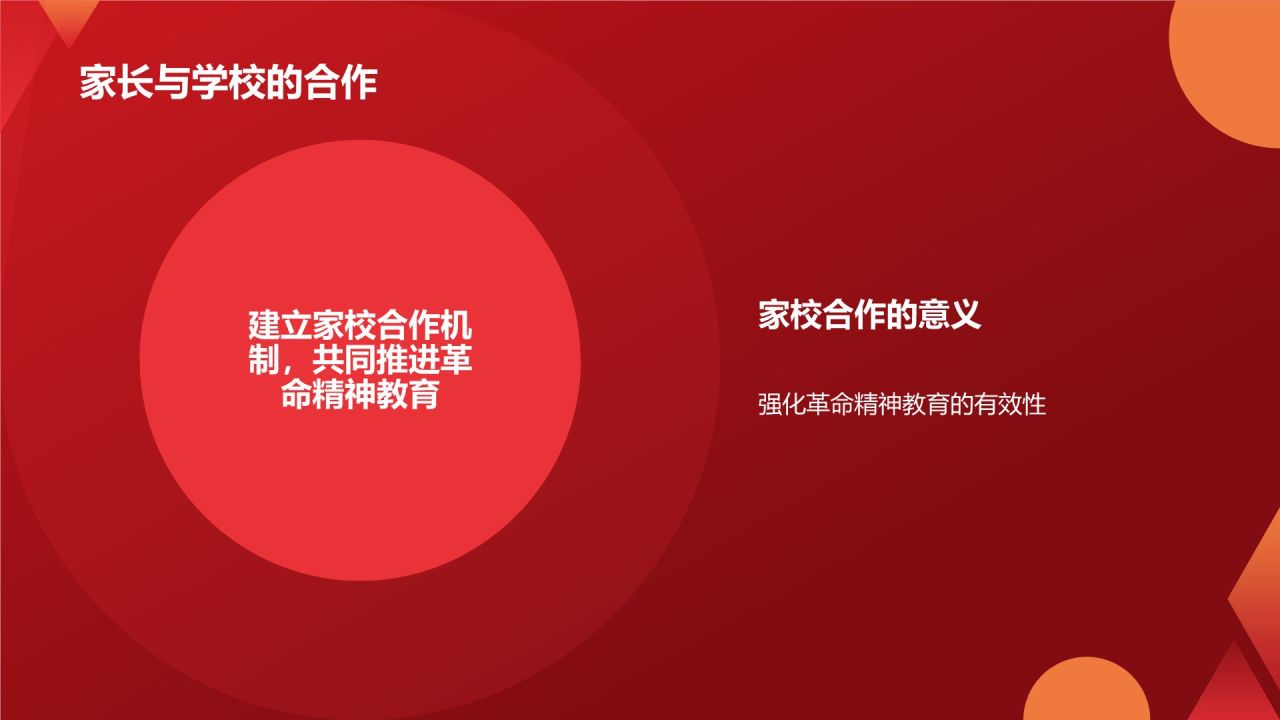 家长与学校的合作

建立家校合作机制，共同推进革命精神教育

家校合作的意义

强化革命精神教育的有效性